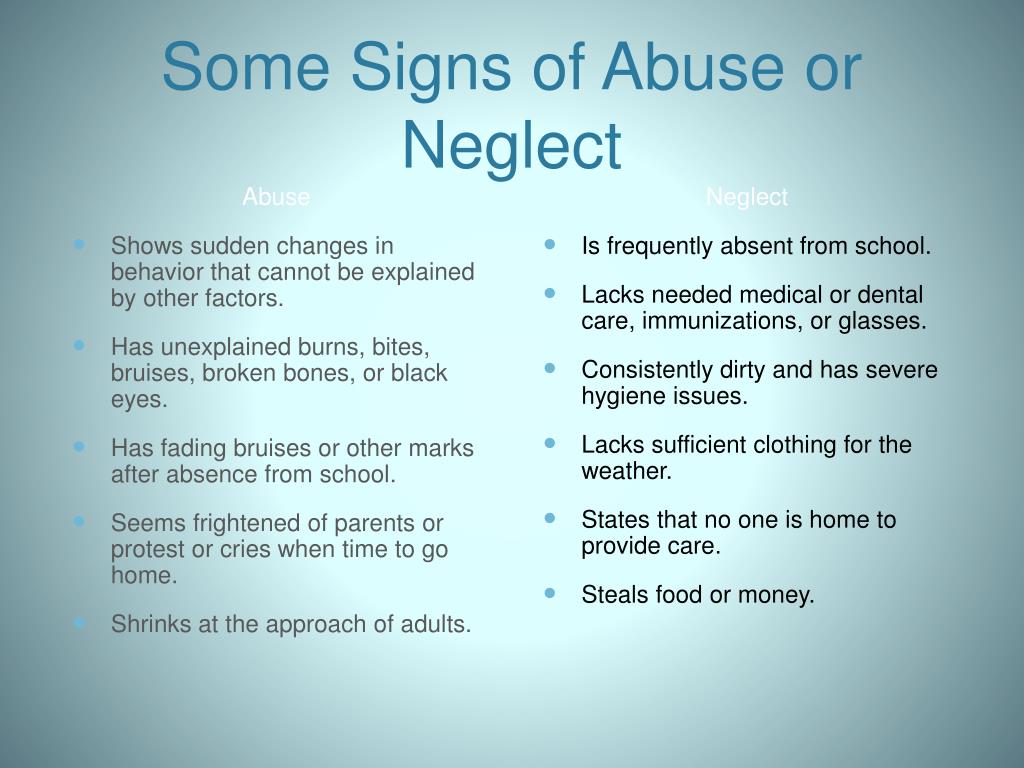 Some Signs of Abuse or Neglect

Abuse

- Shows sudden changes in behavior that cannot be explained by other factors.
- Has unexplained burns, bites, bruises, broken bones, or black eyes.
- Has fading bruises or other marks after absence from school.
- Seems frightened of parents or protest or cries when time to go home.
- Shrinks at the approach of adults.

Neglect

- Is frequently absent from school.
- Lacks needed medical or dental care, immunizations, or glasses.
- Consistently dirty and has severe hygiene issues.
- Lacks sufficient clothing for the weather.
- States that no one is home to provide care.
- Steals food or money.